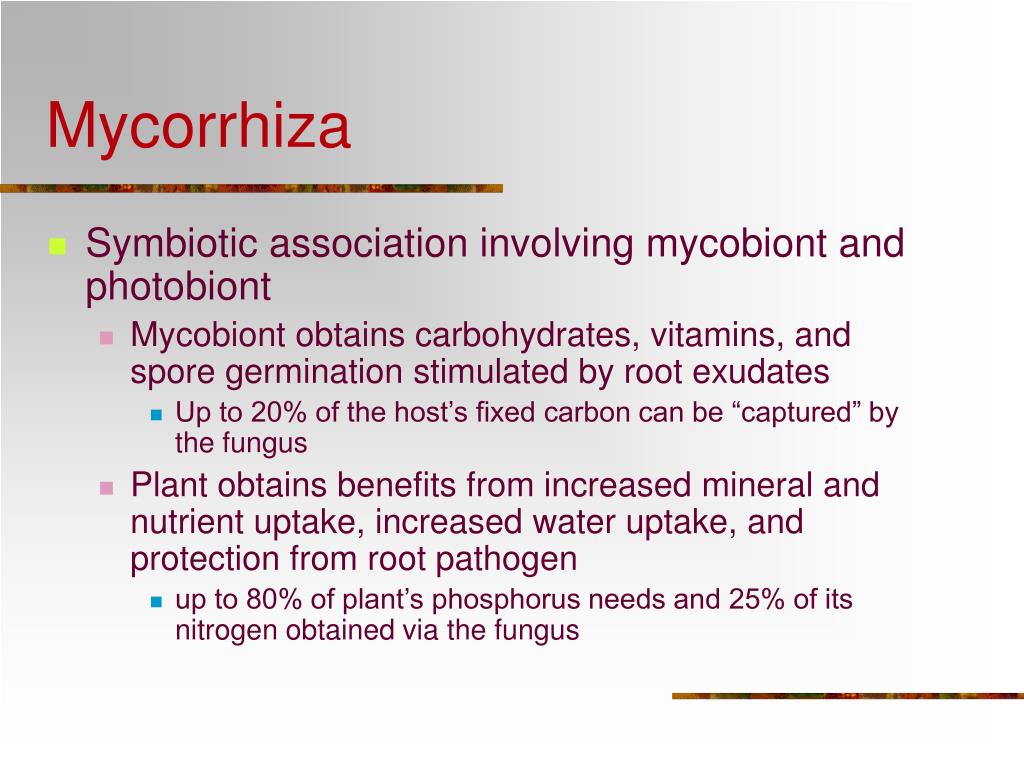 Mycorrhiza

Symbiotic association involving mycobiont and photobiont

Mycobiont obtains carbohydrates, vitamins, and spore germination stimulated by root exudates

Up to 20% of the host’s fixed carbon can be “captured” by the fungus

Plant obtains benefits from increased mineral and nutrient uptake, increased water uptake, and protection from root pathogen

up to 80% of plant’s phosphorus needs and 25% of its nitrogen obtained via the fungus